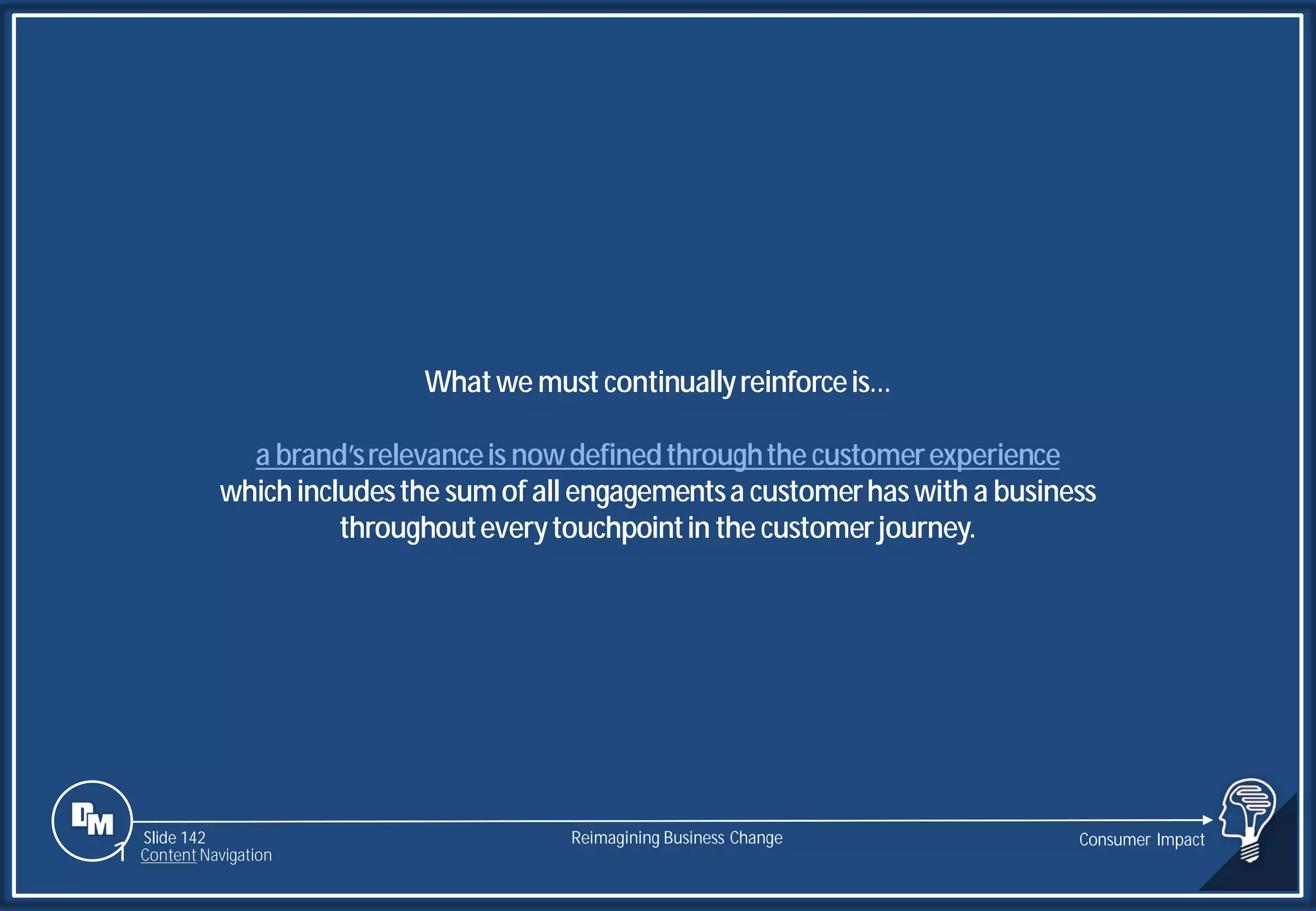 What we must continually reinforce is…

a brand's relevance is now defined through the customer experience which includes the sum of all engagements a customer has with a business throughout every touchpoint in the customer journey.

DM

Slide 142
Content Navigation

Reimagining Business Change

Consumer Impact